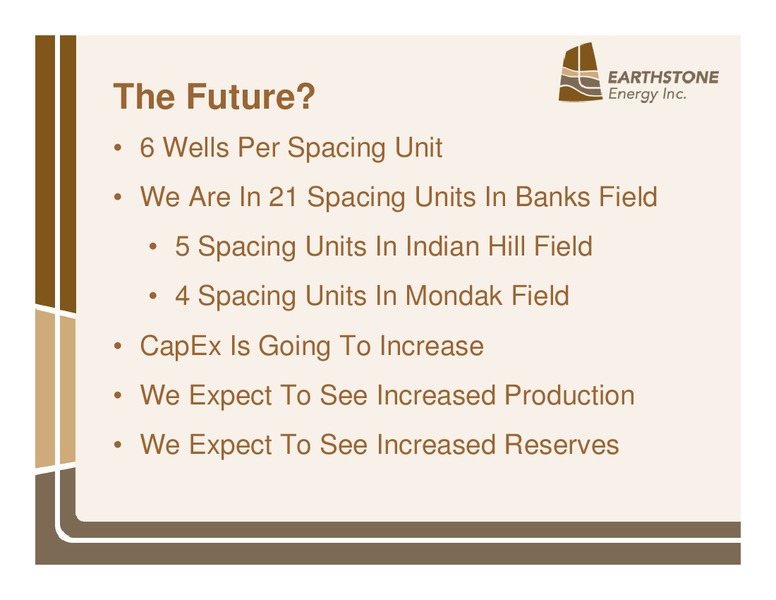 EARTHSTONE
Energy Inc.

The Future?

• 6 Wells Per Spacing Unit
• We Are In 21 Spacing Units In Banks Field
  • 5 Spacing Units In Indian Hill Field
  • 4 Spacing Units In Mondak Field
• CapEx Is Going To Increase
• We Expect To See Increased Production
• We Expect To See Increased Reserves